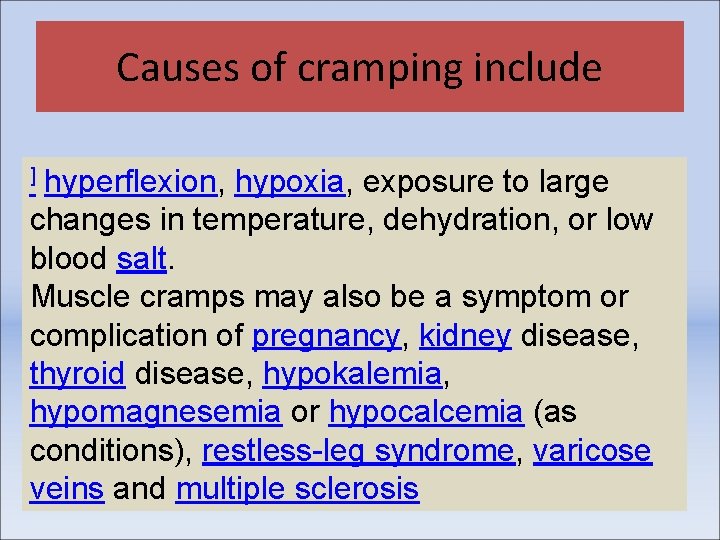 Causes of cramping include

] hyperflexion, hypoxia, exposure to large changes in temperature, dehydration, or low blood salt.
Muscle cramps may also be a symptom or complication of pregnancy, kidney disease, thyroid disease, hypokalemia, hypomagnesemia or hypocalcemia (as conditions), restless-leg syndrome, varicose veins and multiple sclerosis